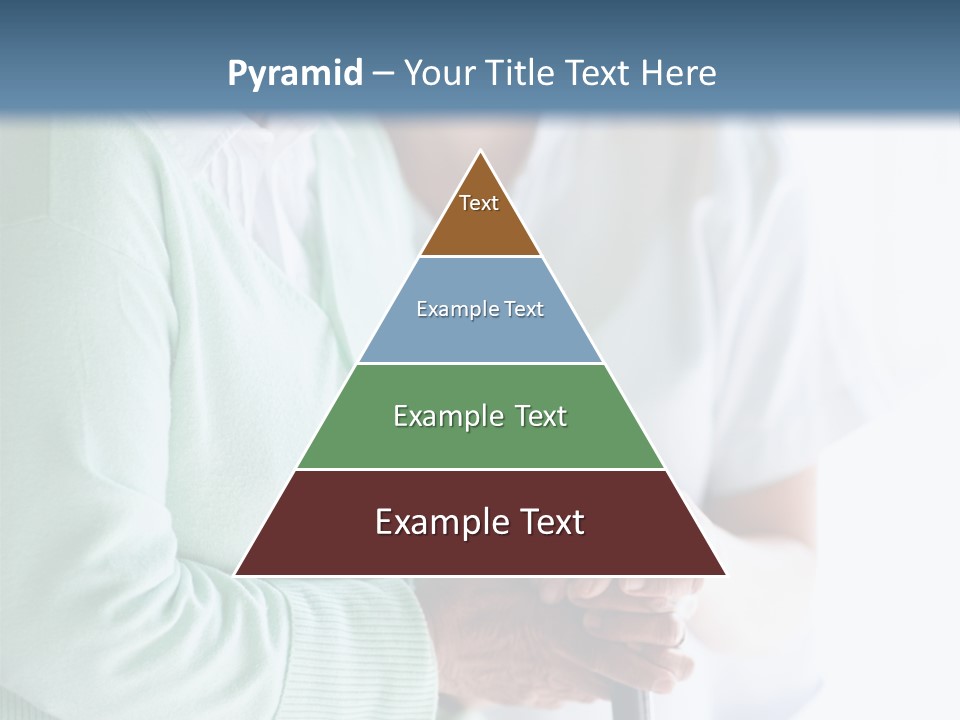 Pyramid – Your Title Text Here

Text

Example Text

Example Text

Example Text